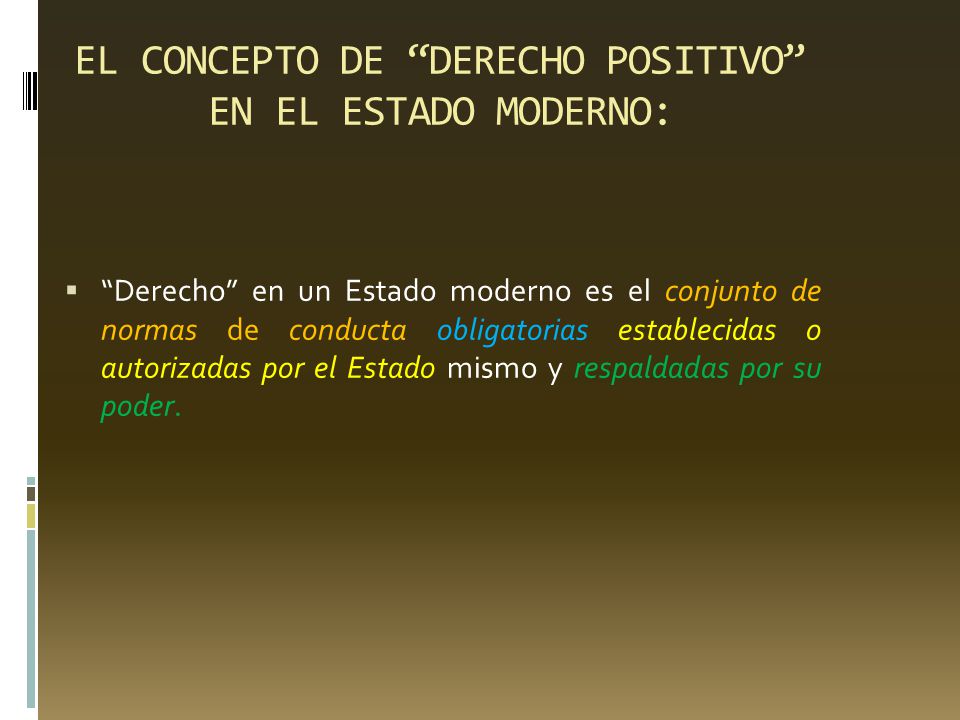 EL CONCEPTO DE “DERECHO POSITIVO” EN EL ESTADO MODERNO:

▪ “Derecho” en un Estado moderno es el conjunto de normas de conducta obligatorias establecidas o autorizadas por el Estado mismo y respaldadas por su poder.